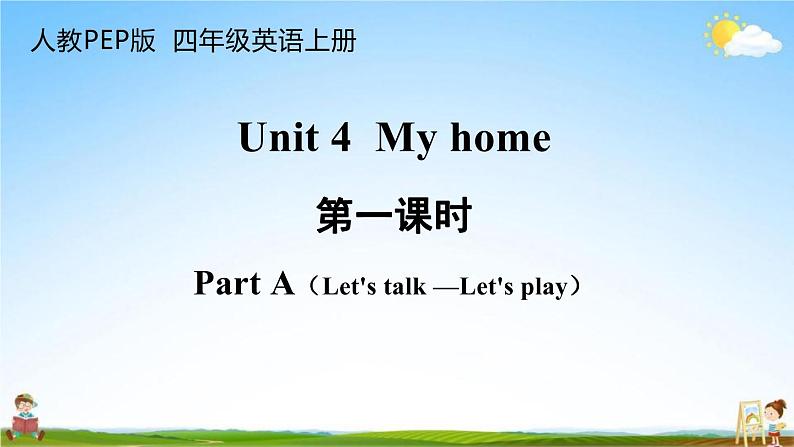 人教PEP版 四年级英语上册

Unit 4 My home

第一课时

Part A（Let's talk —Let's play）